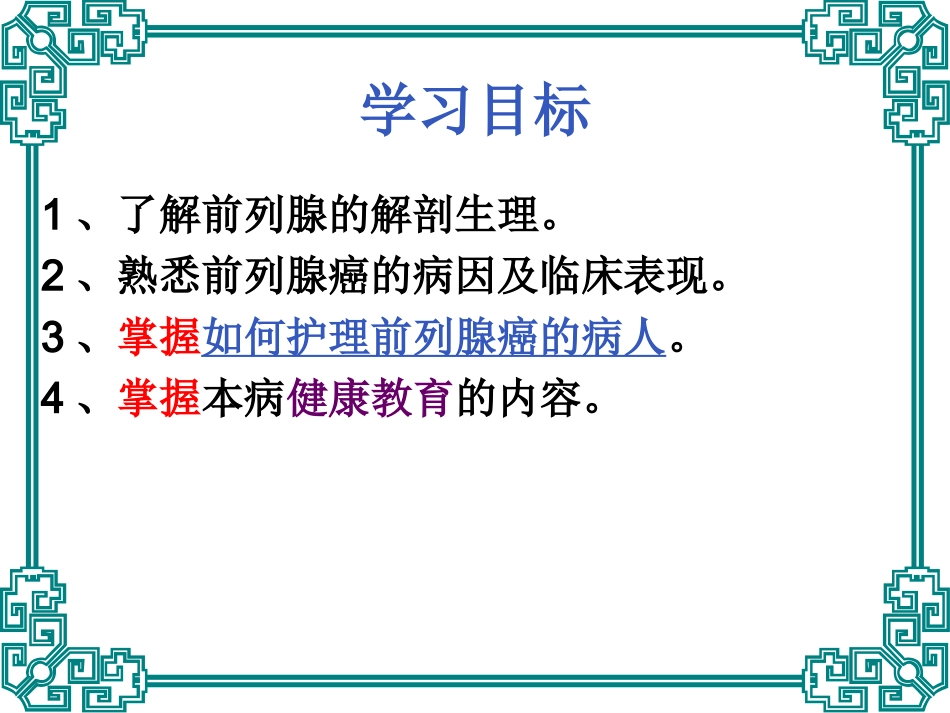 学习目标

1、了解前列腺的解剖生理。

2、熟悉前列腺癌的病因及临床表现。

3、掌握如何护理前列腺癌的病人。

4、掌握本病健康教育的内容。